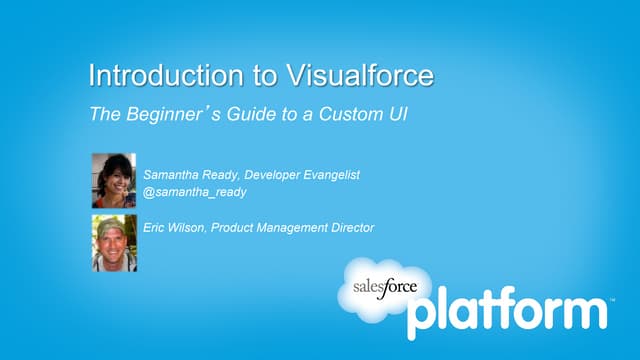 Introduction to Visualforce

The Beginner's Guide to a Custom UI

Samantha Ready, Developer Evangelist
@samantha_ready

Eric Wilson, Product Management Director

salesforce platform™